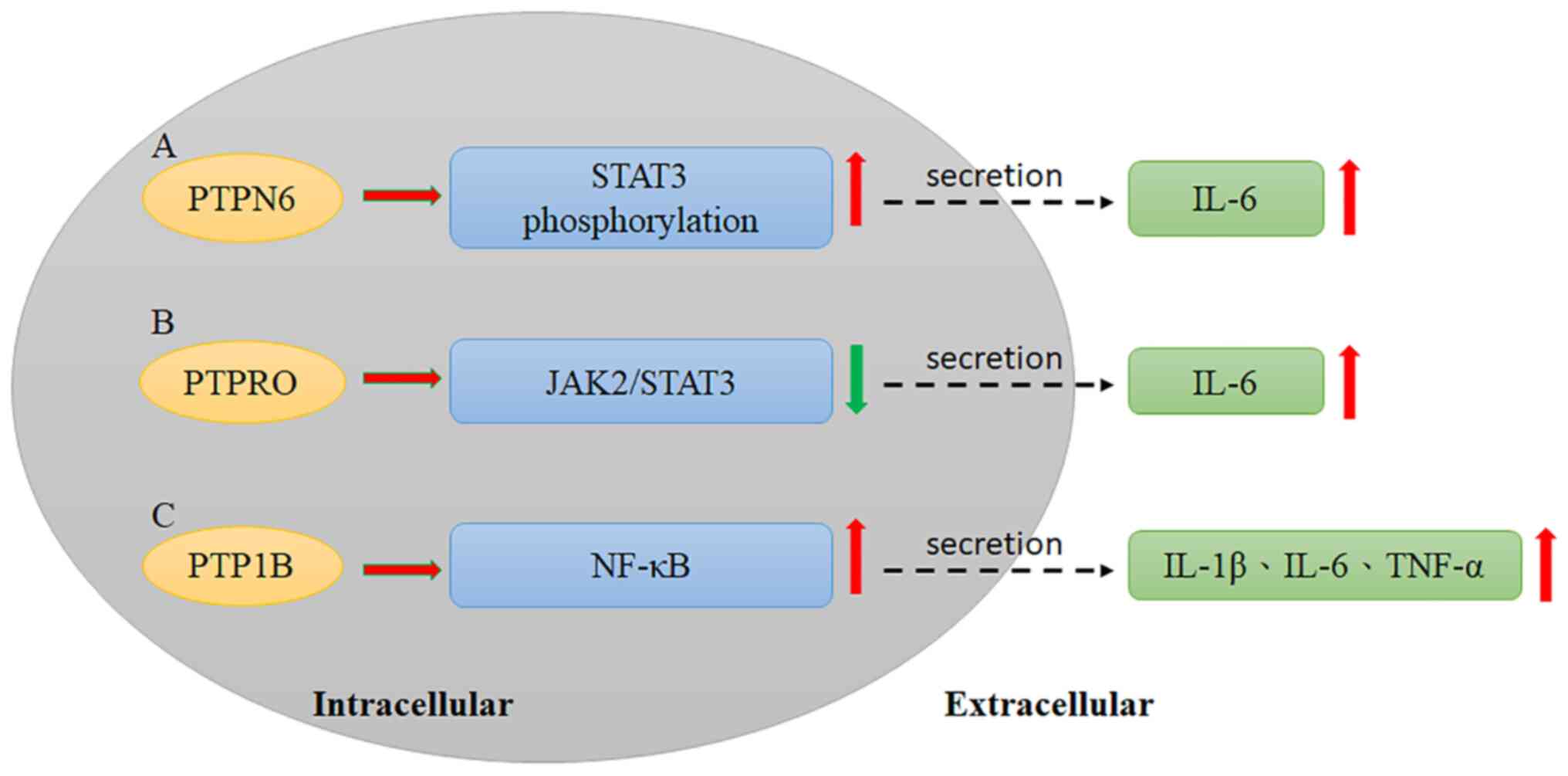 A
PTPN6
STAT3 phosphorylation
secretion
IL-6

B
PTPRO
JAK2/STAT3
secretion
IL-6

C
PTP1B
NF-κB
secretion
IL-1β、IL-6、TNF-α

Intracellular
Extracellular